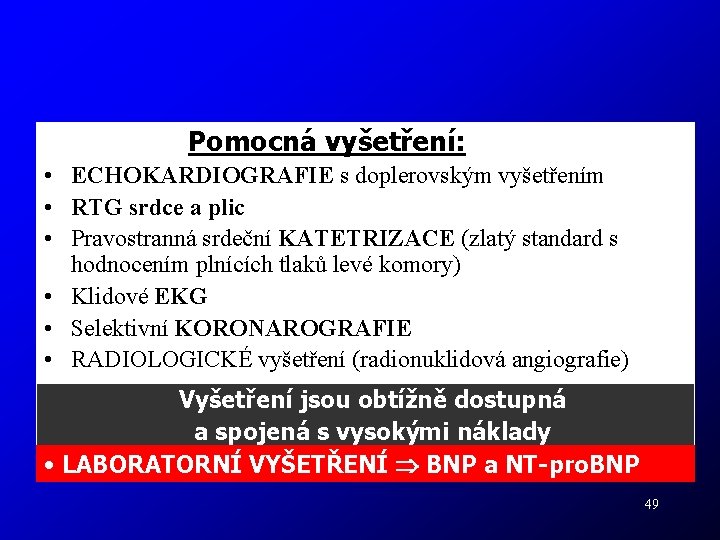 Pomocná vyšetření:

• ECHOKARDIOGRAFIE s doplerovským vyšetřením
• RTG srdce a plic
• Pravostranná srdeční KATETRIZACE (zlatý standard s hodnocením plnících tlaků levé komory)
• Klidové EKG
• Selektivní KORONAROGRAFIE
• RADIOLOGICKÉ vyšetření (radionuklidová angiografie)

Vyšetření jsou obtížně dostupná a spojená s vysokými náklady

• LABORATORNÍ VYŠETŘENÍ $\Rightarrow$ BNP a NT-proBNP

49